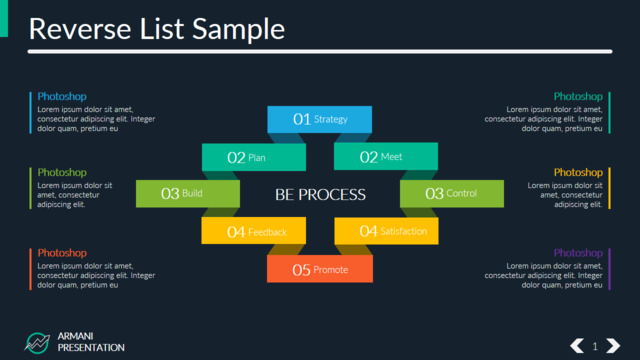 Reverse List Sample

Photoshop
Lorem ipsum dolor sit amet, consectetur adipiscing elit. Integer dolor quam, pretium eu

Photoshop
Lorem ipsum dolor sit amet, consectetur adipiscing elit.

Photoshop
Lorem ipsum dolor sit amet, consectetur adipiscing elit. Integer dolor quam, pretium eu

01 Strategy
02 Plan
02 Meet
03 Build
BE PROCESS
03 Control
04 Feedback
04 Satisfaction
05 Promote

Photoshop
Lorem ipsum dolor sit amet, consectetur adipiscing elit. Integer dolor quam, pretium eu

Photoshop
Lorem ipsum dolor sit amet, consectetur adipiscing elit.

Photoshop
Lorem ipsum dolor sit amet, consectetur adipiscing elit. Integer dolor quam, pretium eu

ARMANI PRESENTATION

1